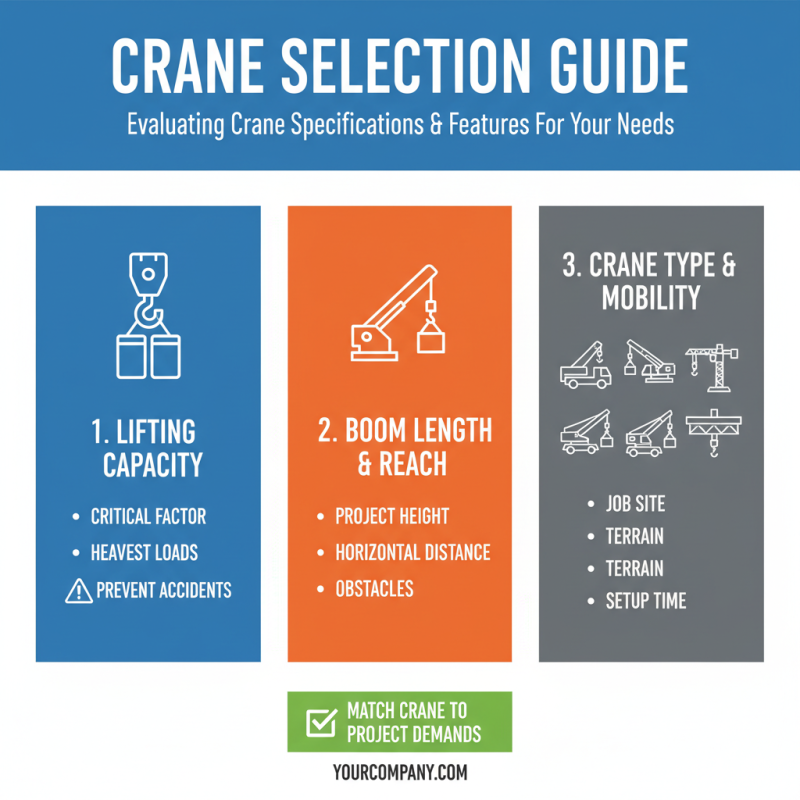 CRANE SELECTION GUIDE

Evaluating Crane Specifications & Features For Your Needs

1. LIFTING CAPACITY

• CRITICAL FACTOR
• HEAVEST LOADS
PREVENT ACCIDENTS

2. BOOM LENGTH & REACH

• PROJECT HEIGHT
• HORIZONTAL DISTANCE
• OBSTACLES

3. CRANE TYPE & MOBILITY

• JOB SITE
• TERRAIN
• TERRAIN
• SETUP TIME

MATCH CRANE TO PROJECT DEMANDS

YOURCOMPANY.COM